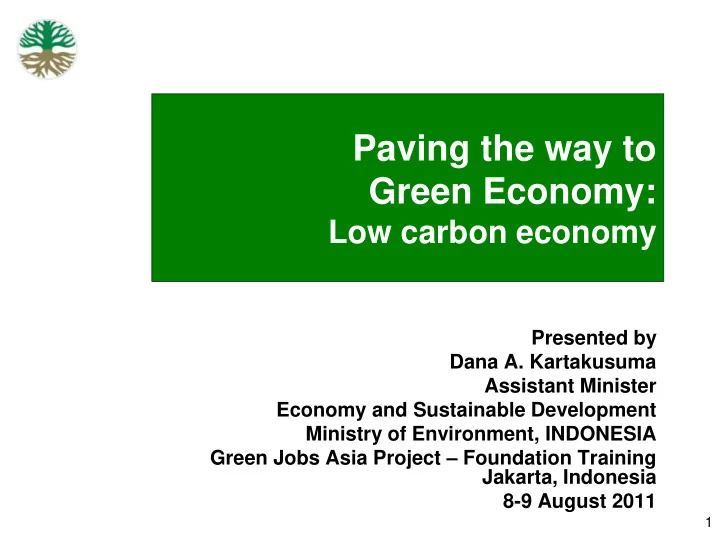 Paving the way to Green Economy:
Low carbon economy

Presented by
Dana A. Kartakusuma
Assistant Minister
Economy and Sustainable Development
Ministry of Environment, INDONESIA
Green Jobs Asia Project – Foundation Training
Jakarta, Indonesia
8-9 August 2011

1